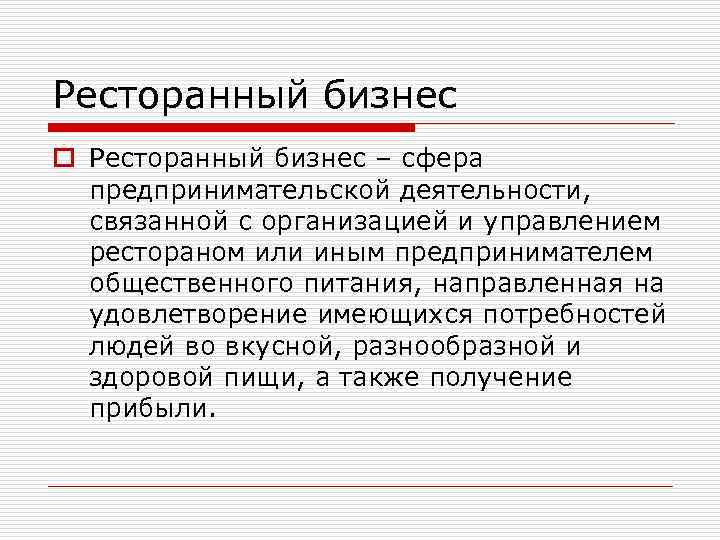 Ресторанный бизнес

Ресторанный бизнес – сфера предпринимательской деятельности, связанной с организацией и управлением рестораном или иным предпринимателем общественного питания, направленная на удовлетворение имеющихся потребностей людей во вкусной, разнообразной и здоровой пищи, а также получение прибыли.